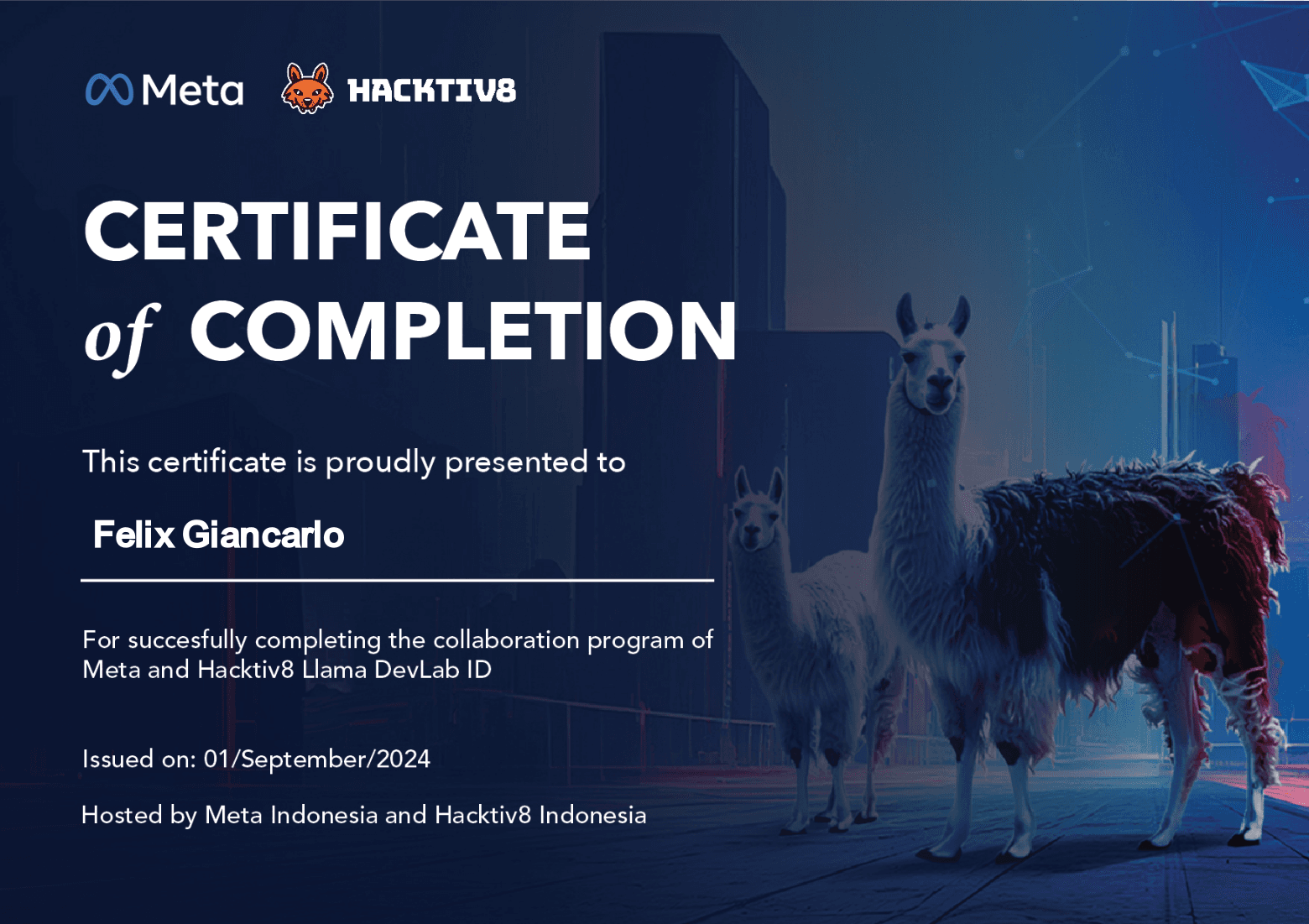 Meta HACKTIV8

CERTIFICATE of COMPLETION

This certificate is proudly presented to

Felix Giancarlo

For succesfully completing the collaboration program of Meta and Hacktiv8 Llama DevLab ID

Issued on: 01/September/2024

Hosted by Meta Indonesia and Hacktiv8 Indonesia